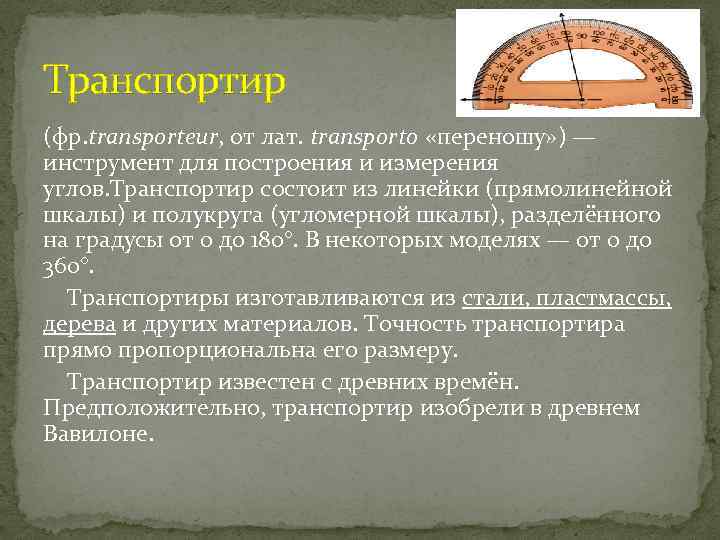 Транспортир

(фр.transporteur, от лат. transporto «переношу») — инструмент для построения и измерения углов.Транспортир состоит из линейки (прямолинейной шкалы) и полукруга (угломерной шкалы), разделённого на градусы от 0 до 180°. В некоторых моделях — от 0 до 360°.

Транспортиры изготавливаются из стали, пластмассы, дерева и других материалов. Точность транспортира прямо пропорциональна его размеру.

Транспортир известен с древних времён. Предположительно, транспортир изобрели в древнем Вавилоне.